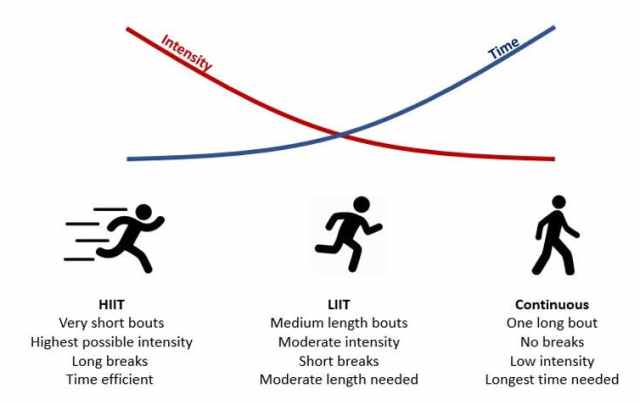 Intensity

Time

HIIT
Very short bouts
Highest possible intensity
Long breaks
Time efficient

LIIT
Medium length bouts
Moderate intensity
Short breaks
Moderate length needed

Continuous
One long bout
No breaks
Low intensity
Longest time needed